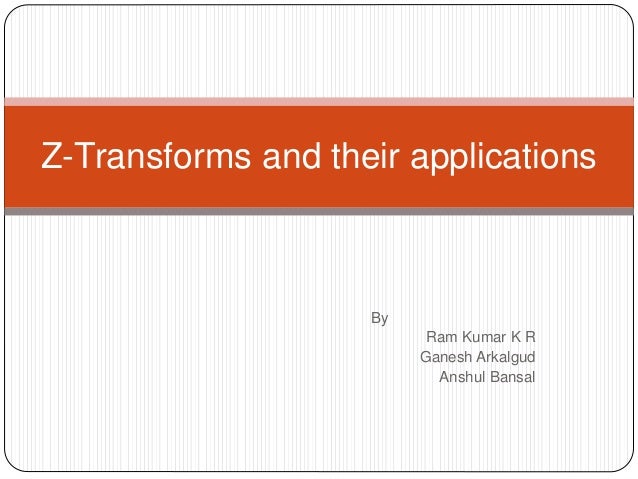 Z-Transforms and their applications

By

Ram Kumar K R
Ganesh Arkalgud
Anshul Bansal